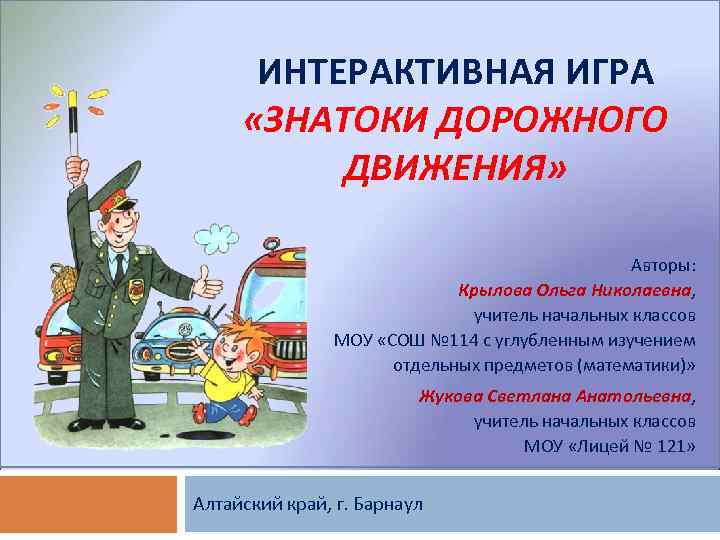 ИНТЕРАКТИВНАЯ ИГРА
«ЗНАТОКИ ДОРОЖНОГО ДВИЖЕНИЯ»

Авторы:
Крылова Ольга Николаевна,
учитель начальных классов
МОУ «СОШ №114 с углубленным изучением отдельных предметов (математики)»
Жукова Светлана Анатольевна,
учитель начальных классов
МОУ «Лицей № 121»

Алтайский край, г. Барнаул